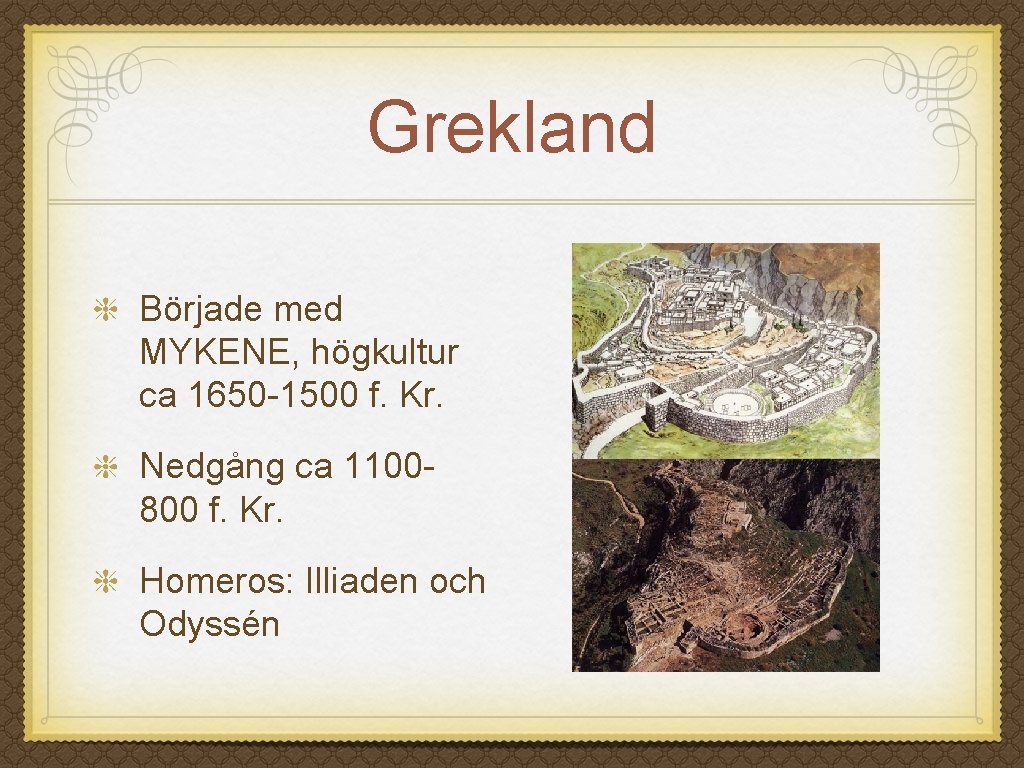 Grekland

Började med MYKENE, högkultur ca 1650-1500 f. Kr.

Nedgång ca 1100-800 f. Kr.

Homeros: Illiaden och Odyssén